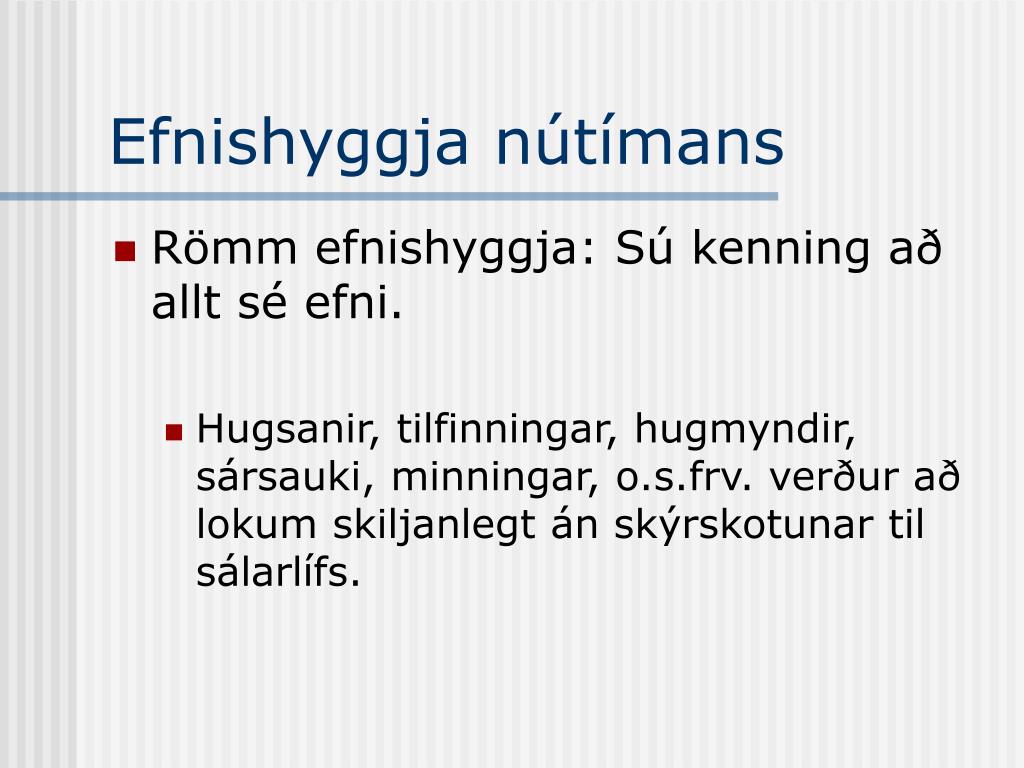 Efnishyggja nútímans

Römm efnishyggja: Sú kenning að allt sé efni.

Hugsanir, tilfinningar, hugmyndir, sársauki, minningar, o.s.frv. verður að lokum skiljanlegt án skýrskotunar til sálarlífs.